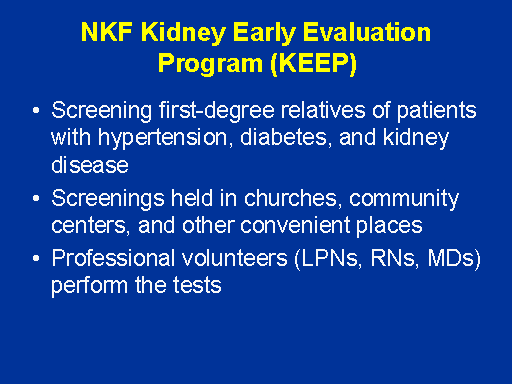 NKF Kidney Early Evaluation Program (KEEP)

• Screening first-degree relatives of patients with hypertension, diabetes, and kidney disease

• Screenings held in churches, community centers, and other convenient places

• Professional volunteers (LPNs, RNs, MDs) perform the tests